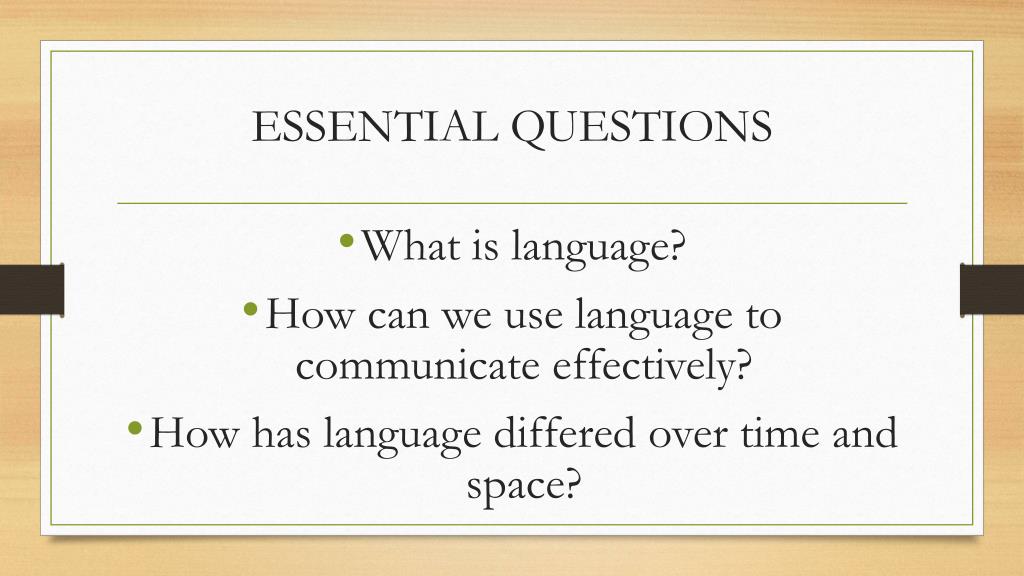 ESSENTIAL QUESTIONS

• What is language?

• How can we use language to communicate effectively?

• How has language differed over time and space?